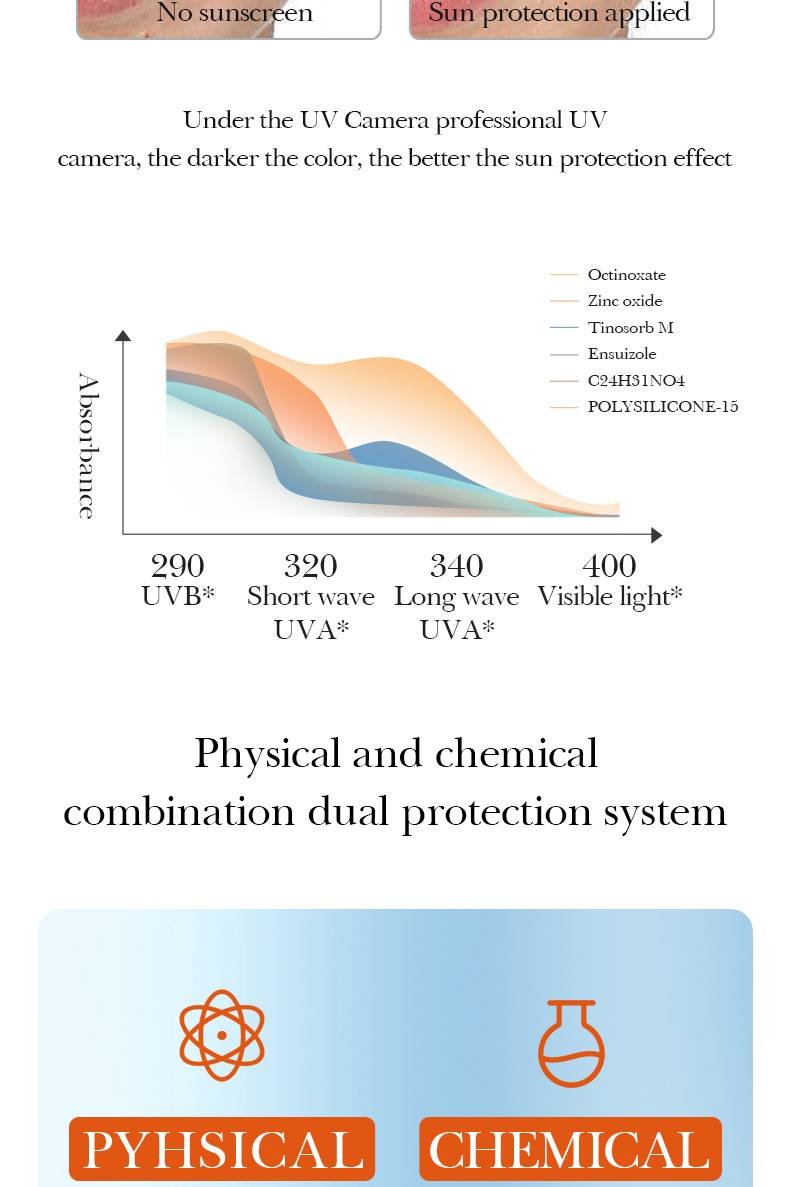 No sunscreen

Sun protection applied

Under the UV Camera professional UV camera, the darker the color, the better the sun protection effect

Octinoxate
Zinc oxide
Tinosorb M
Ensuizole
C24H31NO4
POLYSILICONE-15

Absorbance

290
UVB*

320
Short wave UVA*

340
Long wave UVA*

400
Visible light*

Physical and chemical combination dual protection system

PYHSICAL

CHEMICAL